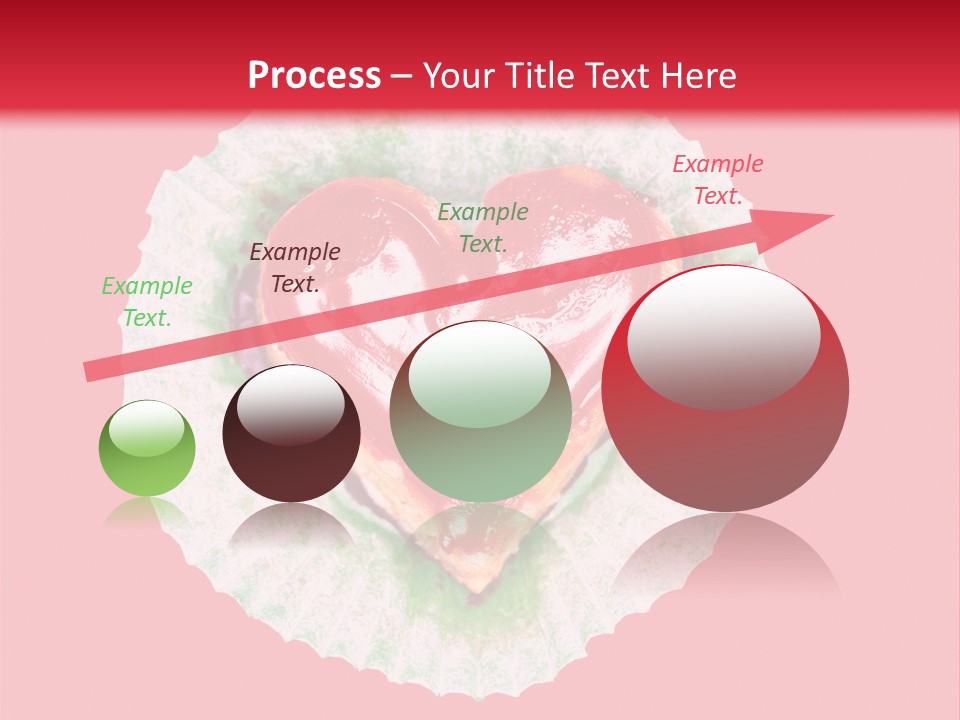 Process – Your Title Text Here

Example Text.

Example Text.

Example Text.

Example Text.